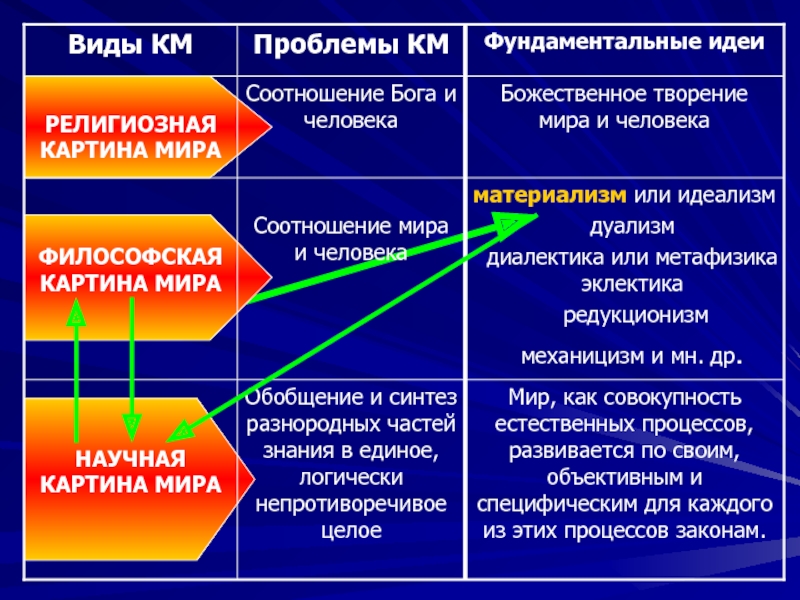 | Виды КМ | Проблемы КМ | Фундаментальные идеи |
|---|---|---|
| РЕЛИГИОЗНАЯ КАРТИНА МИРА | Соотношение Бога и человека | Божественное творение мира и человека |
| ФИЛОСОФСКАЯ КАРТИНА МИРА | Соотношение мира и человека | материализм или идеализм дуализм диалектика или метафизика эклектика редукционизм механицизм и мн. др. |
| НАУЧНАЯ КАРТИНА МИРА | Обобщение и синтез разнородных частей знания в единое, логически непротиворечивое целое | Мир, как совокупность естественных процессов, развивается по своим, объективным и специфическим для каждого из этих процессов законам. |